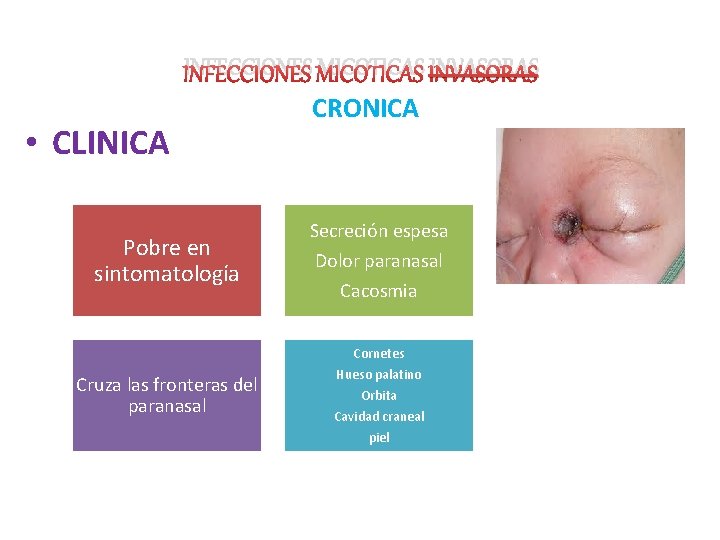 INFECCIONES MICOTICAS INVASORAS
CRONICA

• CLINICA

Pobre en sintomatología

Secreción espesa
Dolor paranasal
Cacosmia

Cruza las fronteras del paranasal

Cornetes
Hueso palatino
Orbita
Cavidad craneal
piel